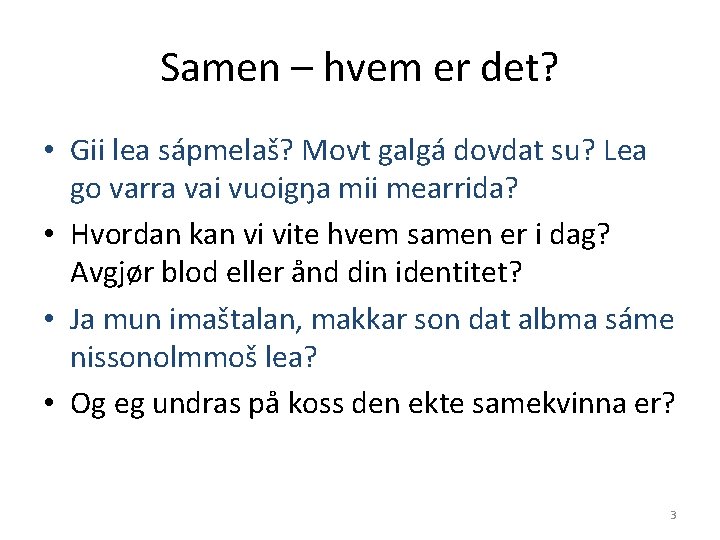 Samen – hvem er det?

• Gii lea sápmelaš? Movt galgá dovdat su? Lea go varra vai vuoigŋa mii mearrida?

• Hvordan kan vi vite hvem samen er i dag? Avgjør blod eller ånd din identitet?

• Ja mun imaštalan, makkar son dat albma sáme nissonolmmoš lea?

• Og eg undras på koss den ekte samekvinna er?

3